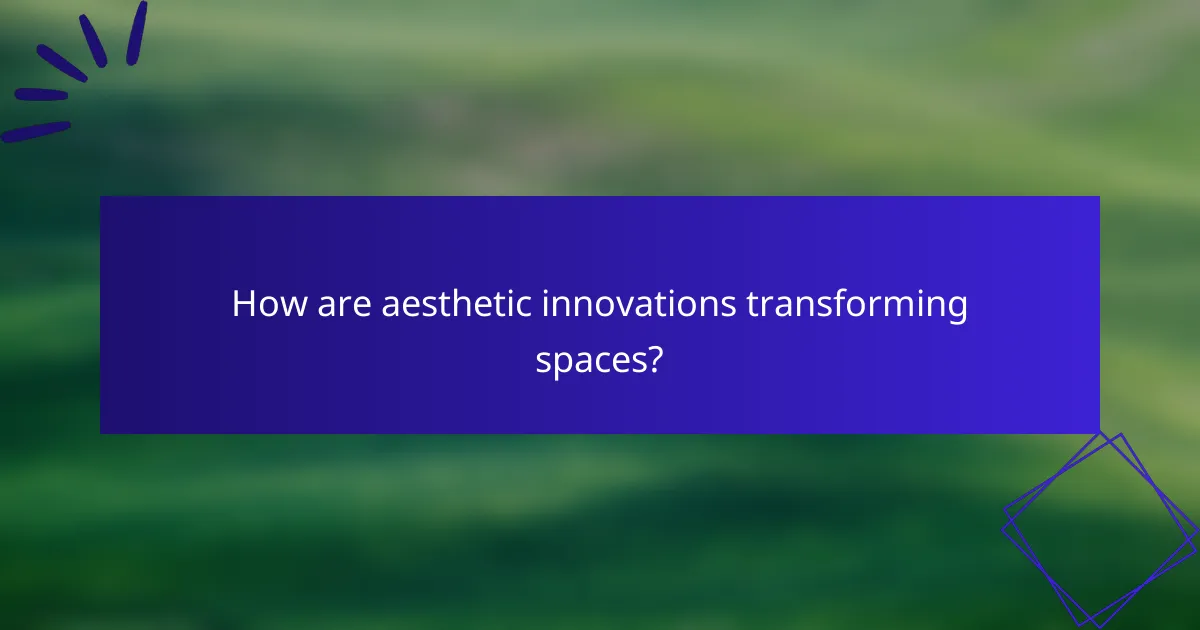 How are aesthetic innovations transforming spaces?